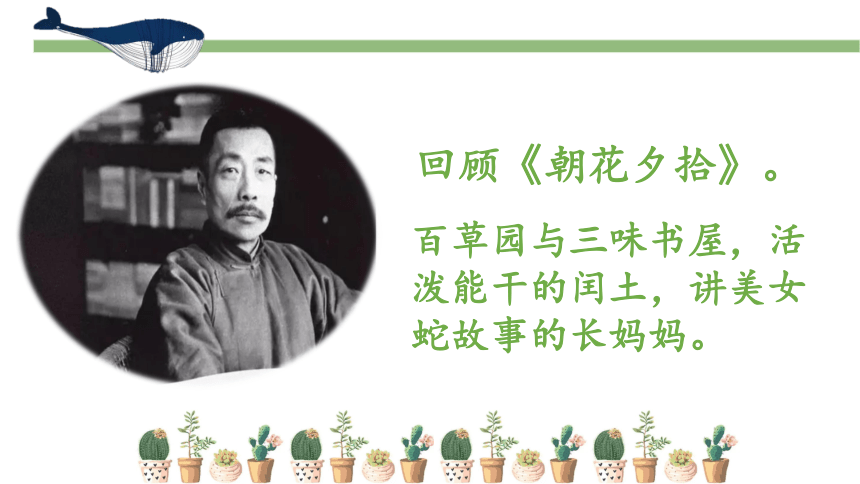 回顾《朝花夕拾》。

百草园与三味书屋，活泼能干的闰土，讲美女蛇故事的长妈妈。